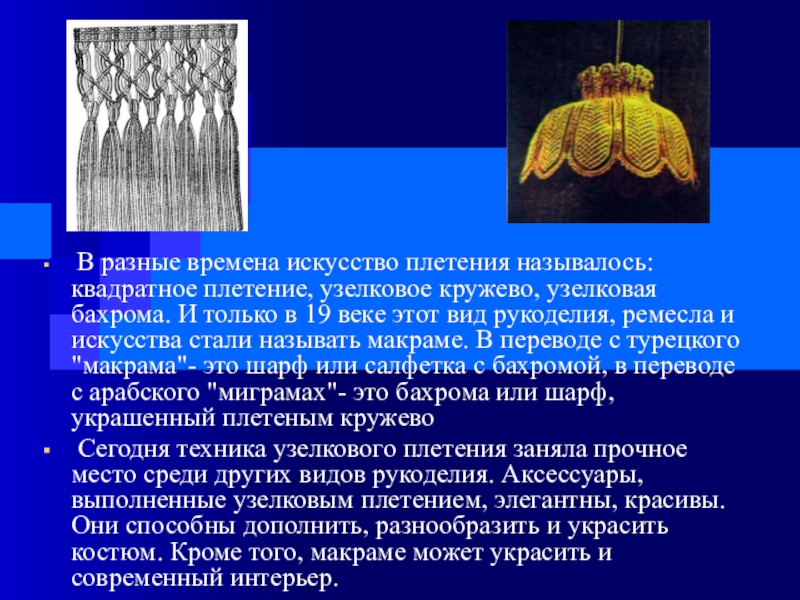 В разные времена искусство плетения называлось: квадратное плетение, узелковое кружево, узелковая бахрома. И только в 19 веке этот вид рукоделия, ремесла и искусства стали называть макраме. В переводе с турецкого "макрама"- это шарф или салфетка с бахромой, в переводе с арабского "миграмах"- это бахрома или шарф, украшенный плетеным кружево

Сегодня техника узелкового плетения заняла прочное место среди других видов рукоделия. Аксессуары, выполненные узелковым плетением, элегантны, красивы. Они способны дополнить, разнообразить и украсить костюм. Кроме того, макраме может украсить и современный интерьер.